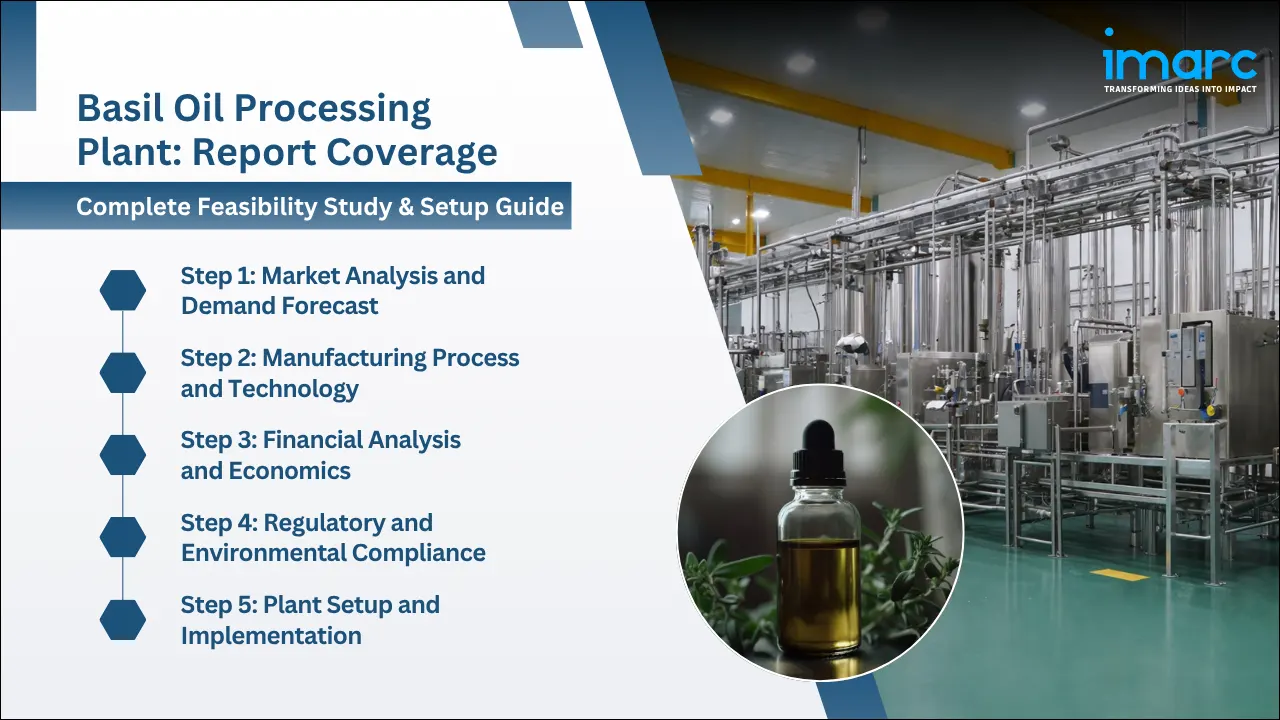 imarc
TRANSFORMING IDEAS INTO IMPACT

Basil Oil Processing Plant: Report Coverage

Complete Feasibility Study & Setup Guide

Step 1: Market Analysis and Demand Forecast

Step 2: Manufacturing Process and Technology

Step 3: Financial Analysis and Economics

Step 4: Regulatory and Environmental Compliance

Step 5: Plant Setup and Implementation